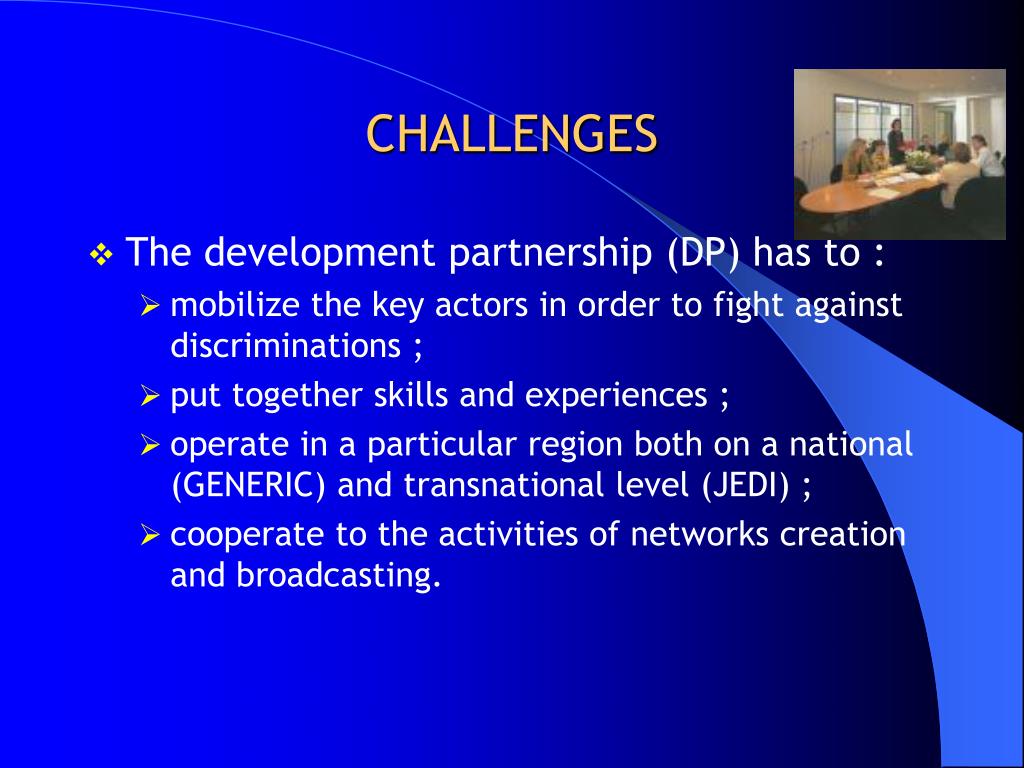 CHALLENGES

❖ The development partnership (DP) has to :

➢ mobilize the key actors in order to fight against discriminations ;

➢ put together skills and experiences ;

➢ operate in a particular region both on a national (GENERIC) and transnational level (JEDI) ;

➢ cooperate to the activities of networks creation and broadcasting.